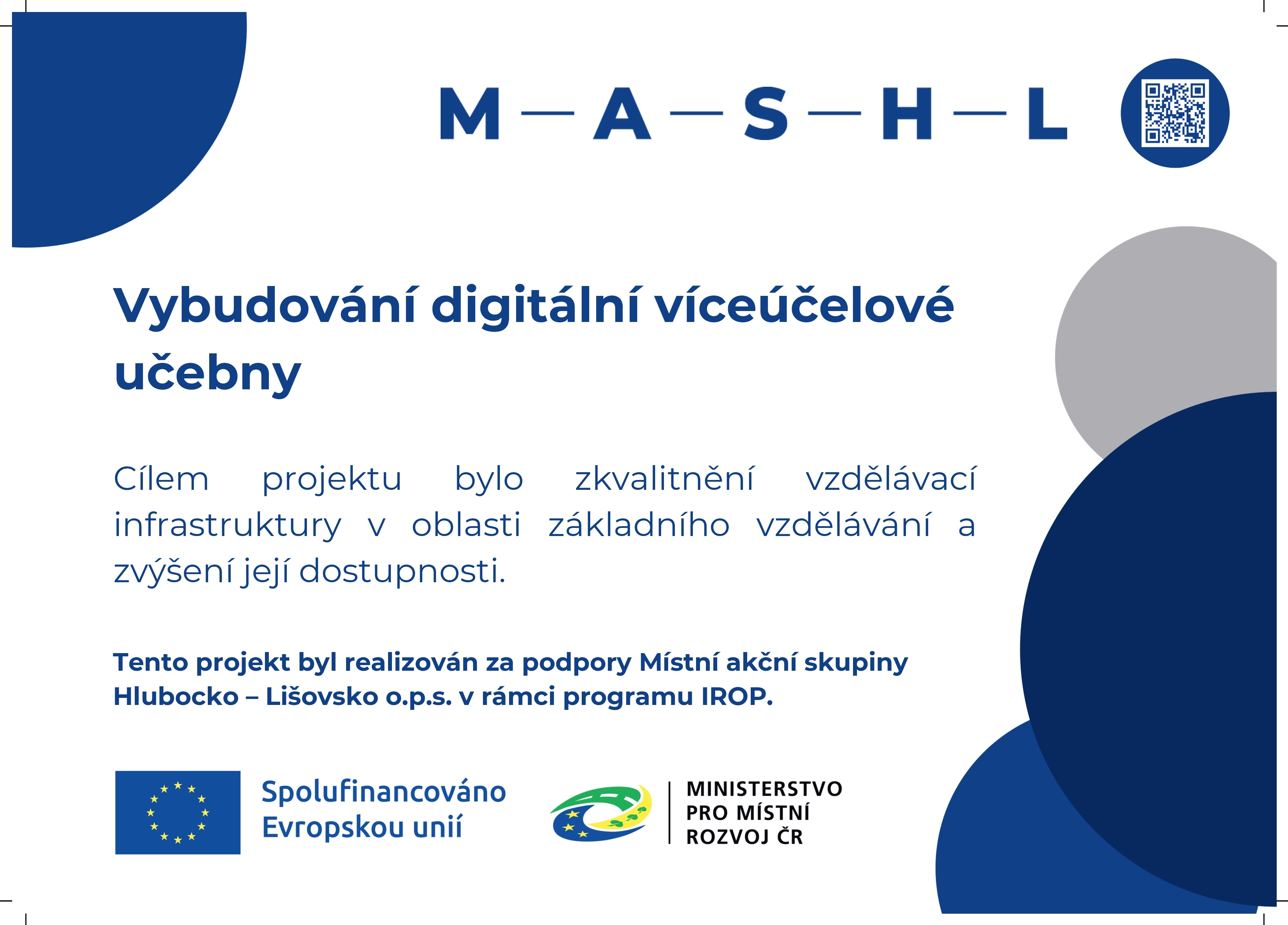 M—A—S—H—L

Vybudování digitální víceúčelové učebny

Cílem projektu bylo zkvalitnění vzdělávací infrastruktury v oblasti základního vzdělávání a zvýšení její dostupnosti.

Tento projekt byl realizován za podpory Místní akční skupiny Hlubocko – Lišovsko o.p.s. v rámci programu IROP.

Spolufinancováno Evropskou unií

MINISTERSTVO PRO MÍSTNÍ ROZVOJ ČR